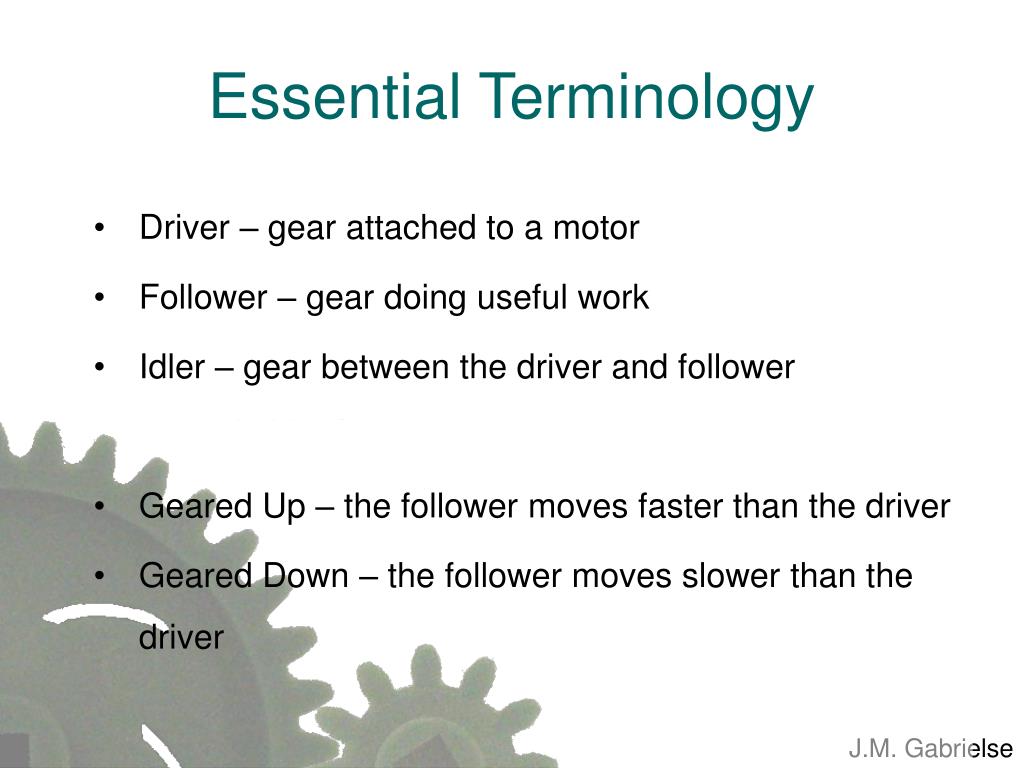 Essential Terminology

• Driver – gear attached to a motor
• Follower – gear doing useful work
• Idler – gear between the driver and follower

• Geared Up – the follower moves faster than the driver
• Geared Down – the follower moves slower than the driver

J.M. Gabrielse